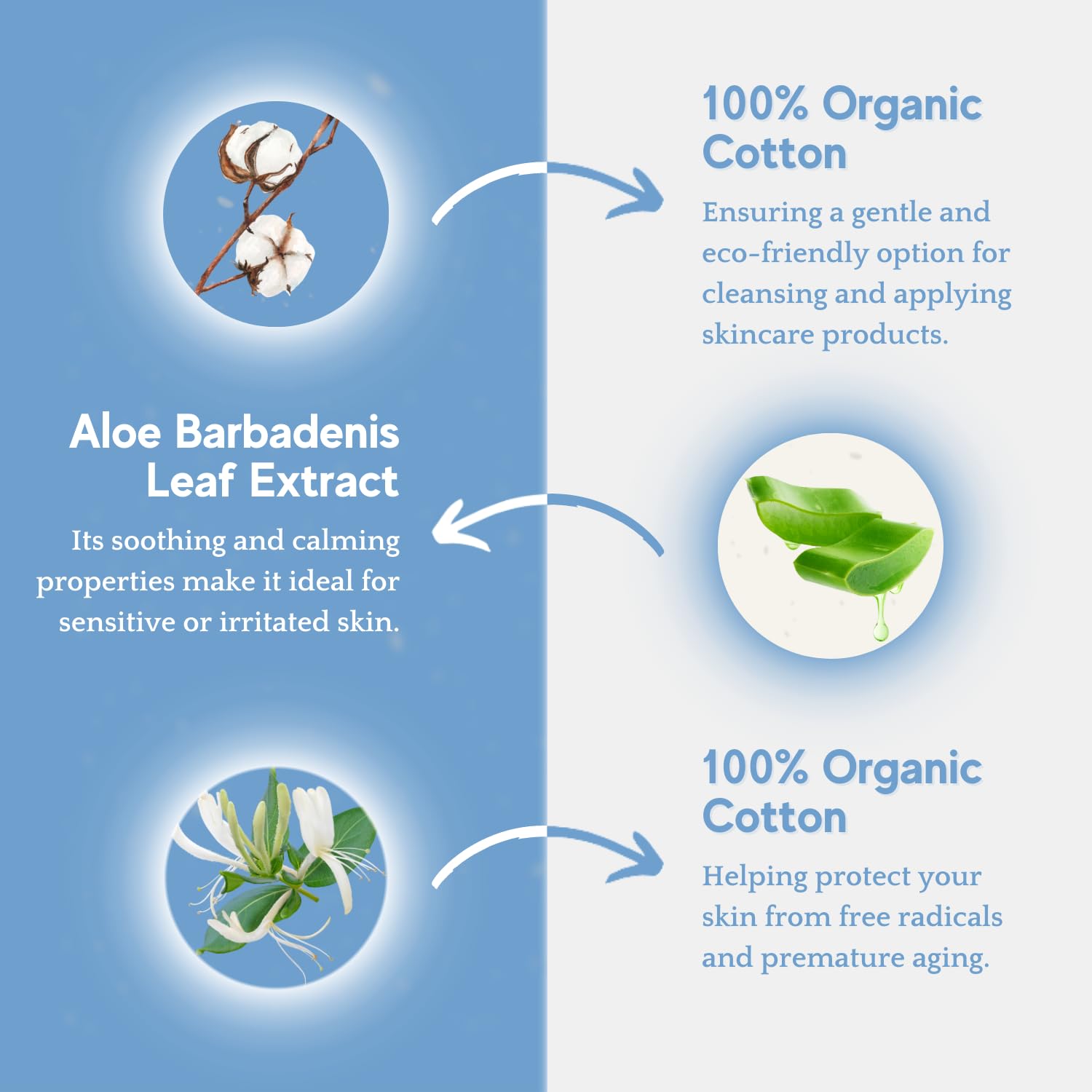 100% Organic Cotton

Ensuring a gentle and eco-friendly option for cleansing and applying skincare products.

Aloe Barbadenis Leaf Extract

Its soothing and calming properties make it ideal for sensitive or irritated skin.

100% Organic Cotton

Helping protect your skin from free radicals and premature aging.